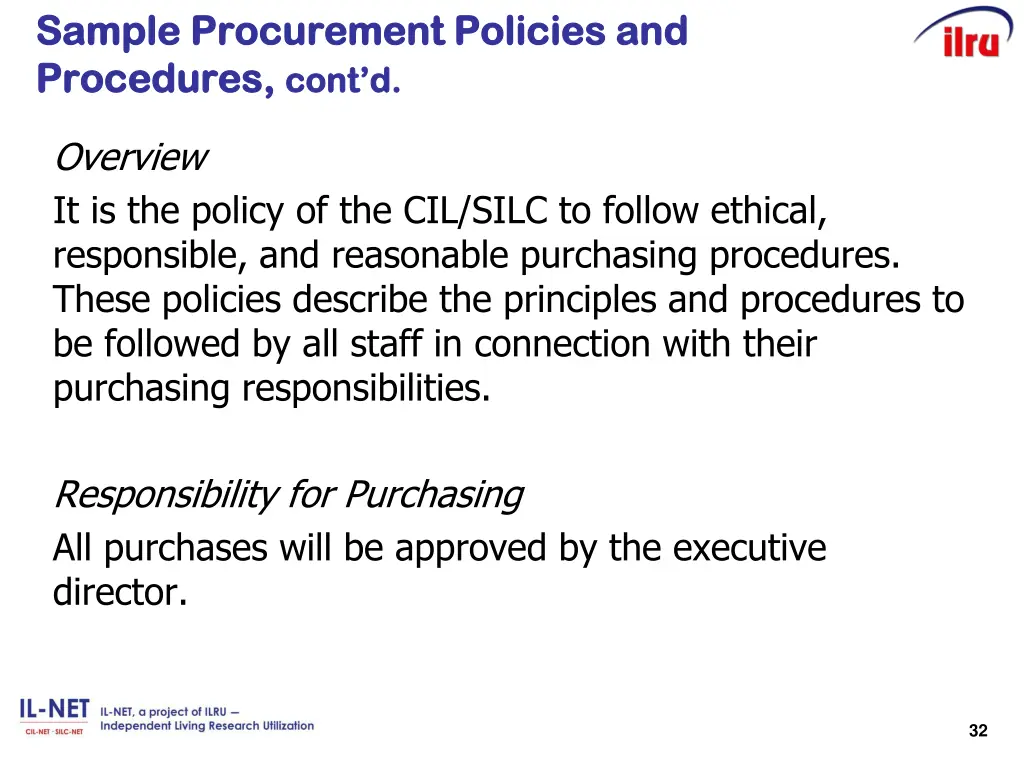 Sample Procurement Policies and Procedures, cont'd.

ilru

Overview

It is the policy of the CIL/SILC to follow ethical, responsible, and reasonable purchasing procedures. These policies describe the principles and procedures to be followed by all staff in connection with their purchasing responsibilities.

Responsibility for Purchasing

All purchases will be approved by the executive director.

IL-NET
CIL-NET · SILC-NET
IL-NET, a project of ILRU — Independent Living Research Utilization

32